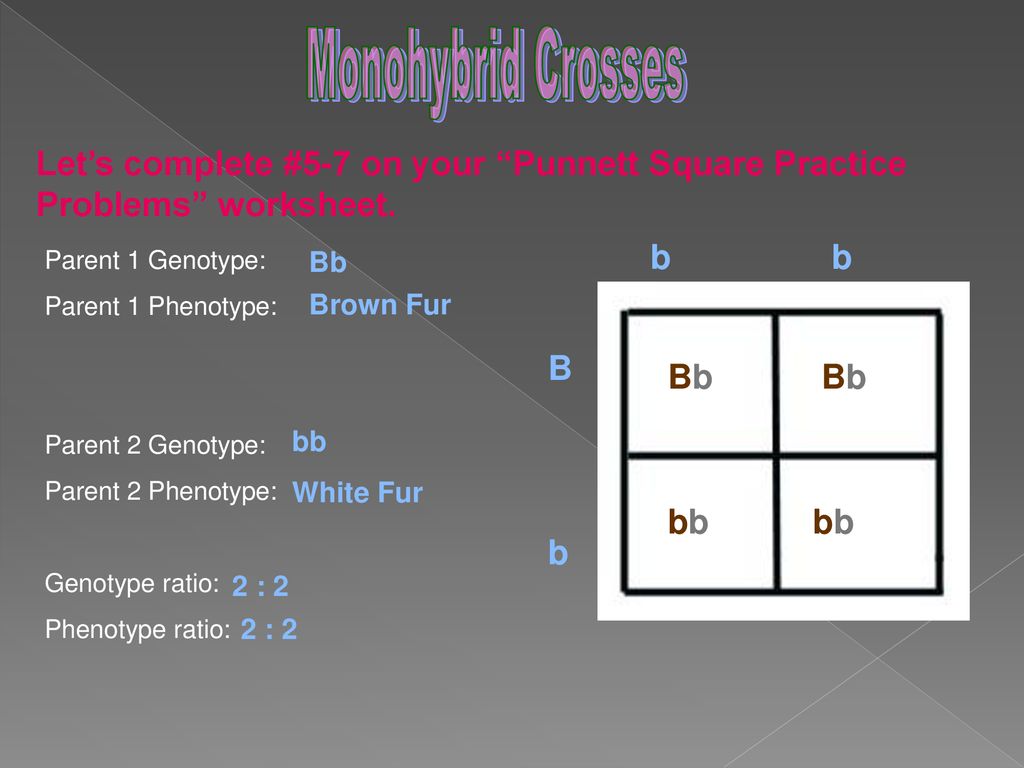 Monohybrid Crosses

Let's complete #5-7 on your "Punnett Square Practice Problems" worksheet.

Parent 1 Genotype: Bb

Parent 1 Phenotype: Brown Fur

Parent 2 Genotype: bb

Parent 2 Phenotype: White Fur

Genotype ratio: 2 : 2

Phenotype ratio: 2 : 2

| | b | b |
|---|---|---|
| B | Bb | Bb |
| b | bb | bb |